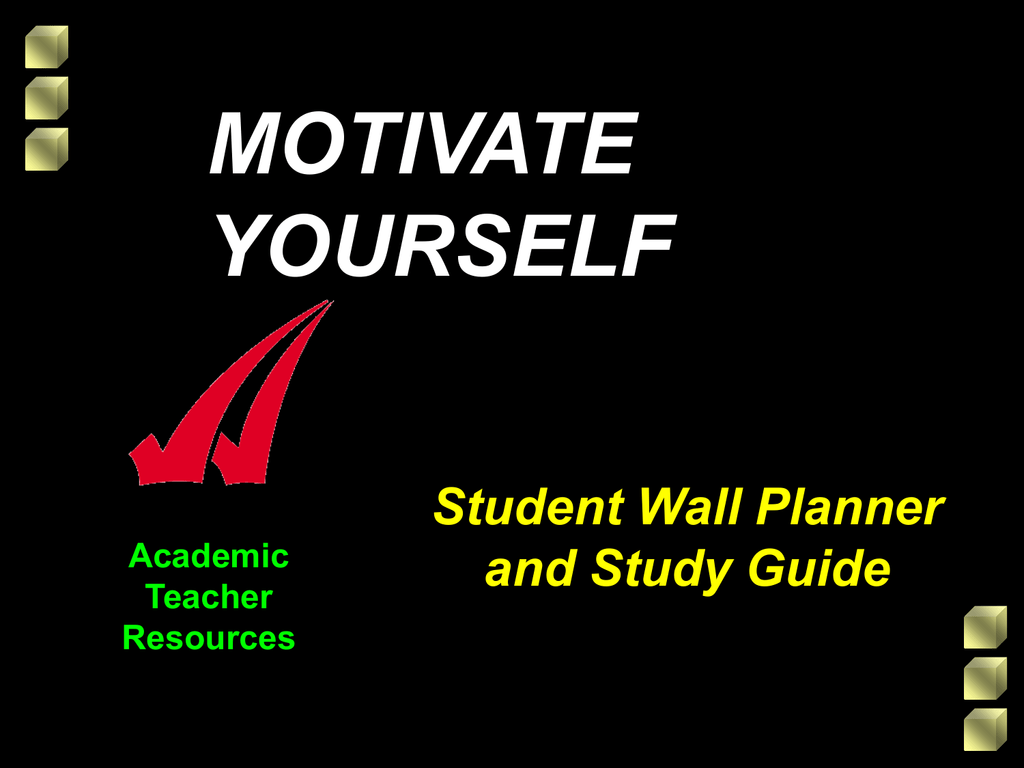 MOTIVATE YOURSELF

Academic Teacher Resources

Student Wall Planner and Study Guide